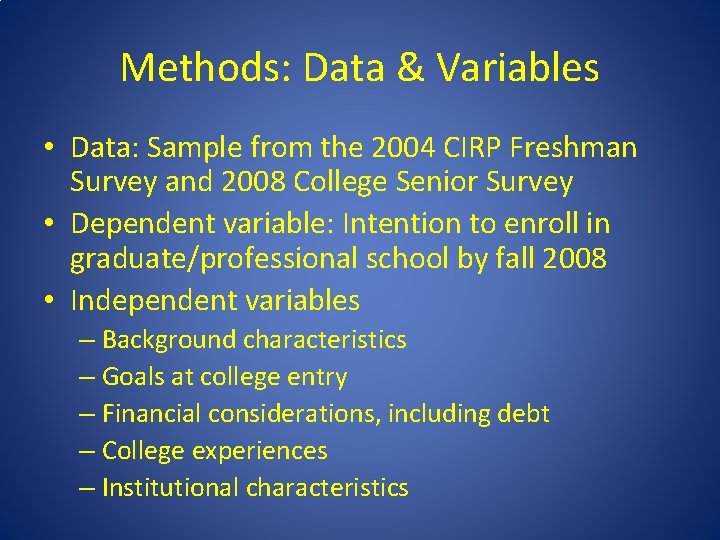 Methods: Data & Variables

• Data: Sample from the 2004 CIRP Freshman Survey and 2008 College Senior Survey
• Dependent variable: Intention to enroll in graduate/professional school by fall 2008
• Independent variables
– Background characteristics
– Goals at college entry
– Financial considerations, including debt
– College experiences
– Institutional characteristics